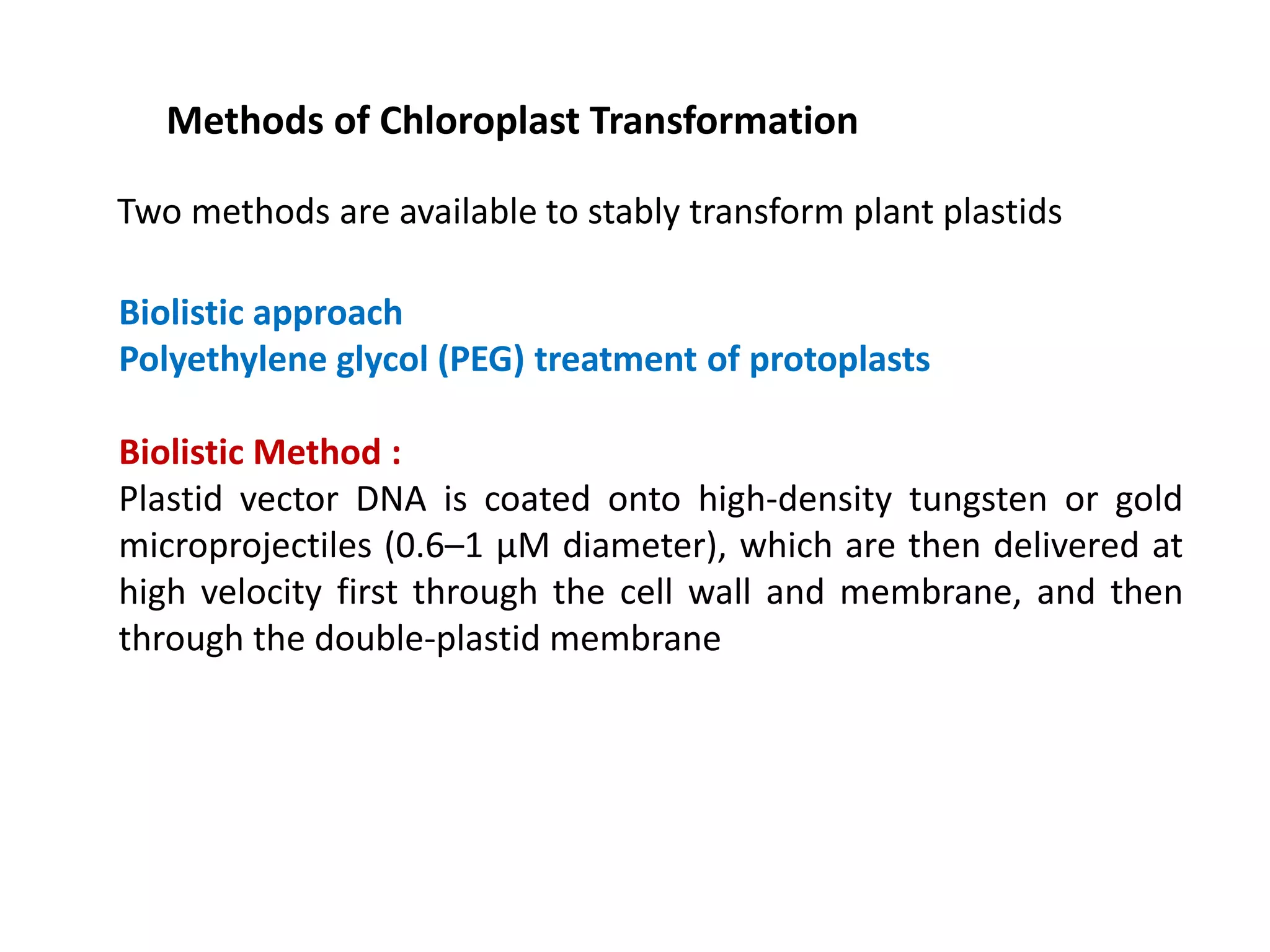 Methods of Chloroplast Transformation

Two methods are available to stably transform plant plastids

Biolistic approach
Polyethylene glycol (PEG) treatment of protoplasts

Biolistic Method :
Plastid vector DNA is coated onto high-density tungsten or gold microprojectiles (0.6–1 μM diameter), which are then delivered at high velocity first through the cell wall and membrane, and then through the double-plastid membrane